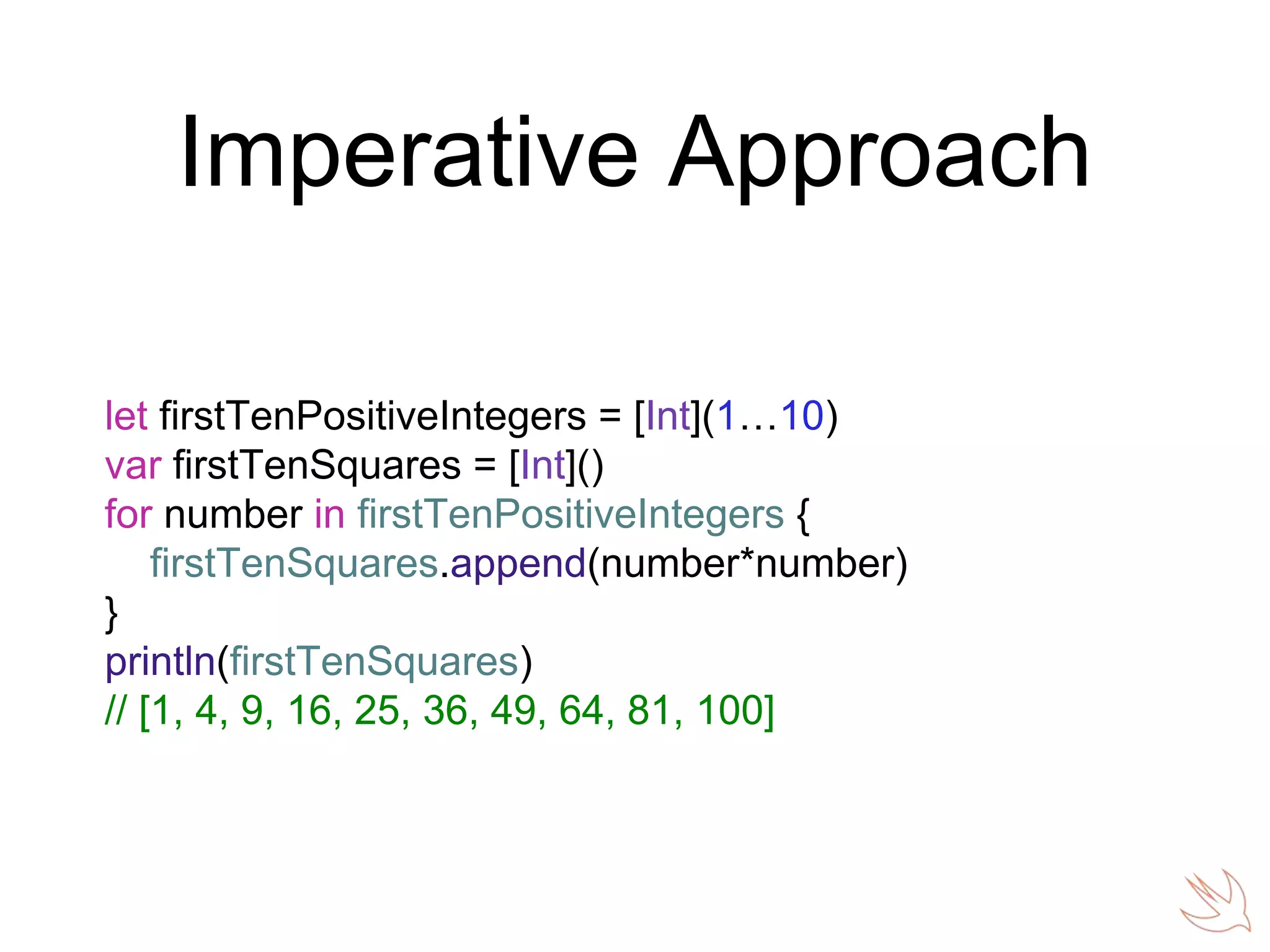 Imperative Approach

let firstTenPositiveIntegers = [Int](1…10)
var firstTenSquares = [Int]()
for number in firstTenPositiveIntegers {
firstTenSquares.append(number*number)
}
println(firstTenSquares)
// [1, 4, 9, 16, 25, 36, 49, 64, 81, 100]